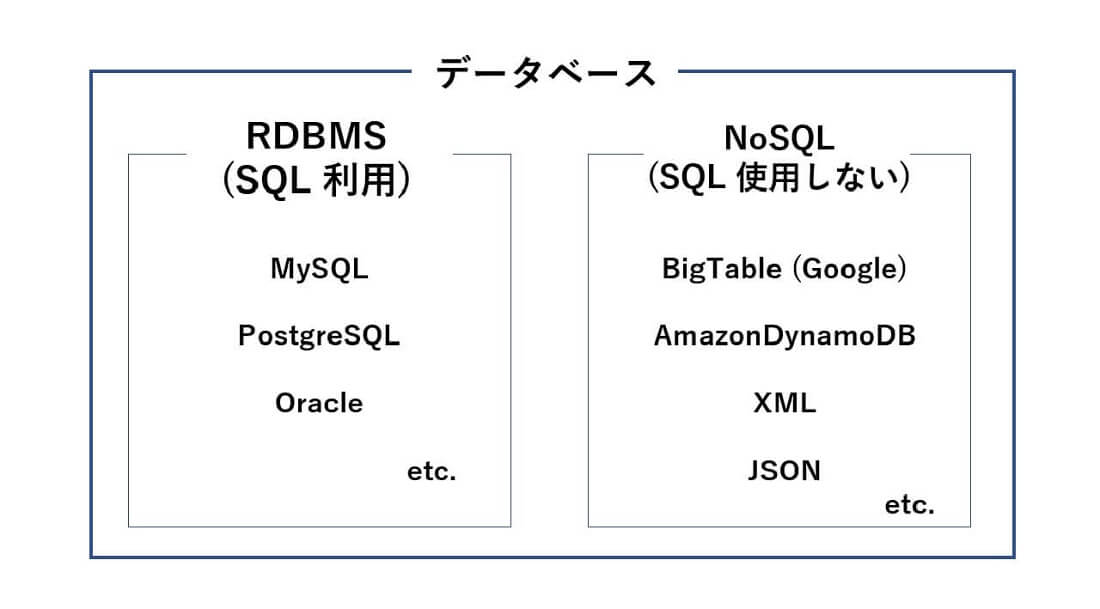 データベース

RDBMS
(SQL 利用)

MySQL

PostgreSQL

Oracle

etc.

NoSQL
(SQL 使用しない)

BigTable (Google)

AmazonDynamoDB

XML

JSON

etc.